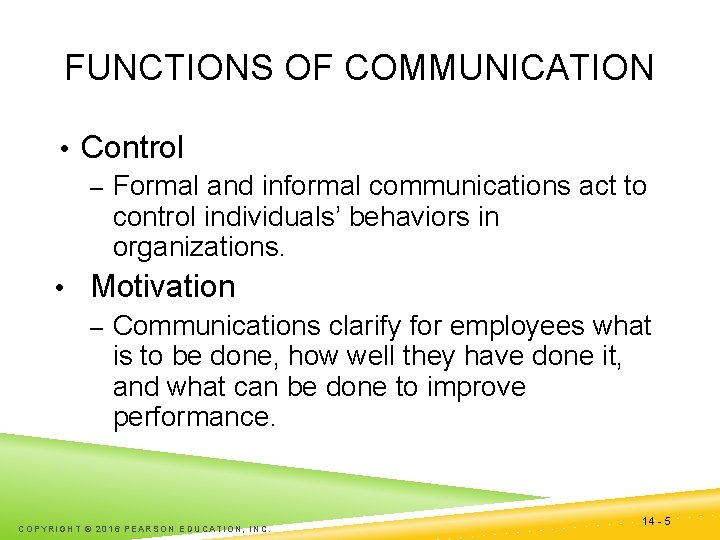 FUNCTIONS OF COMMUNICATION

• Control

– Formal and informal communications act to control individuals' behaviors in organizations.

• Motivation

– Communications clarify for employees what is to be done, how well they have done it, and what can be done to improve performance.

COPYRIGHT © 2016 PEARSON EDUCATION, INC.

14 - 5